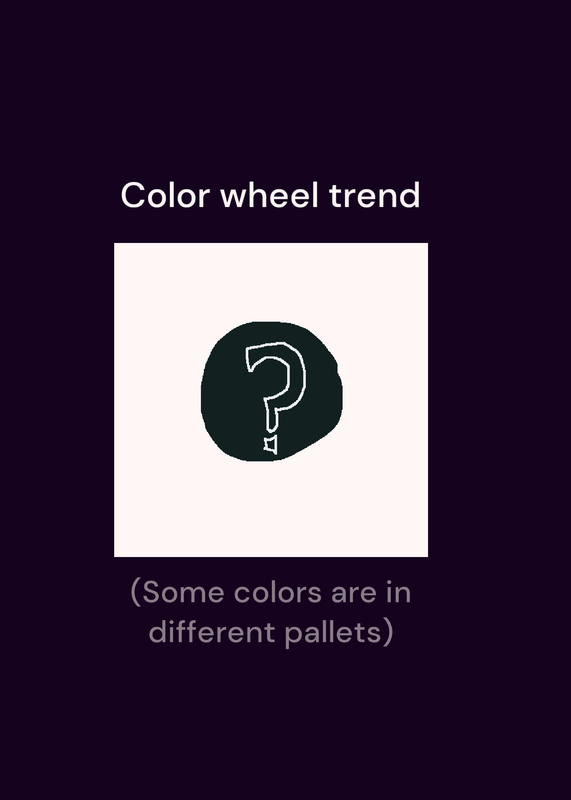 Color wheel trend

?

(Some colors are in different pallets)